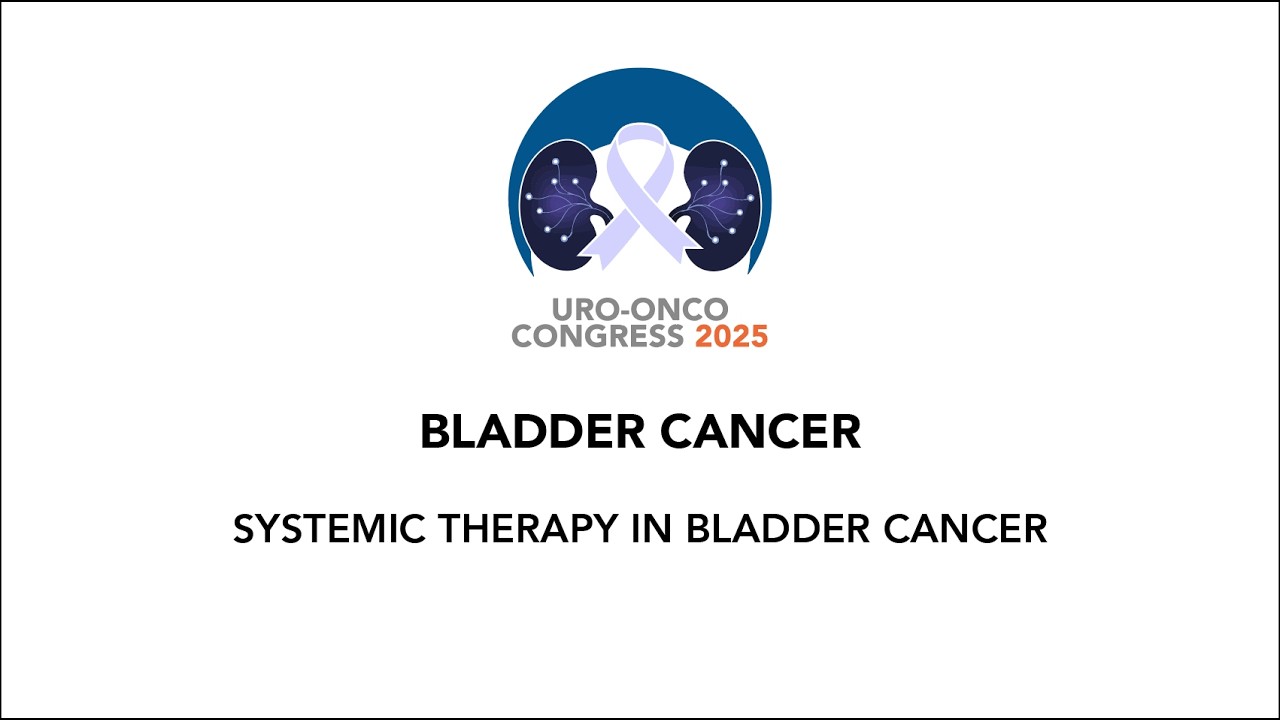 URO-ONCO CONGRESS 2025

BLADDER CANCER

SYSTEMIC THERAPY IN BLADDER CANCER